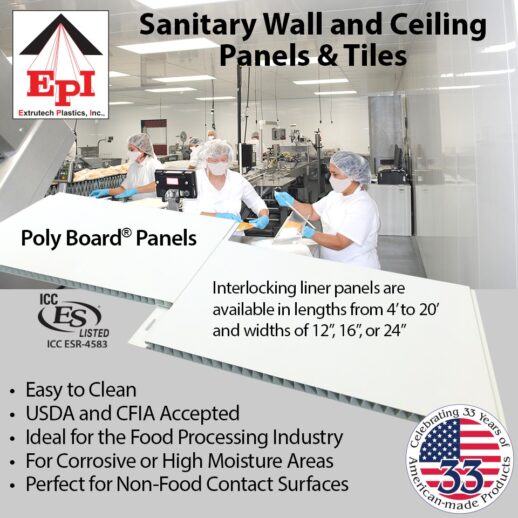 EPI
Extrutech Plastics, Inc.

Sanitary Wall and Ceiling Panels & Tiles

Poly Board® Panels

ICC ES LISTED
ICC ESR-4583

Interlocking liner panels are available in lengths from 4' to 20' and widths of 12", 16", or 24"

• Easy to Clean
• USDA and CFIA Accepted
• Ideal for the Food Processing Industry
• For Corrosive or High Moisture Areas
• Perfect for Non-Food Contact Surfaces

Celebrating 33 Years of American-made Products
33